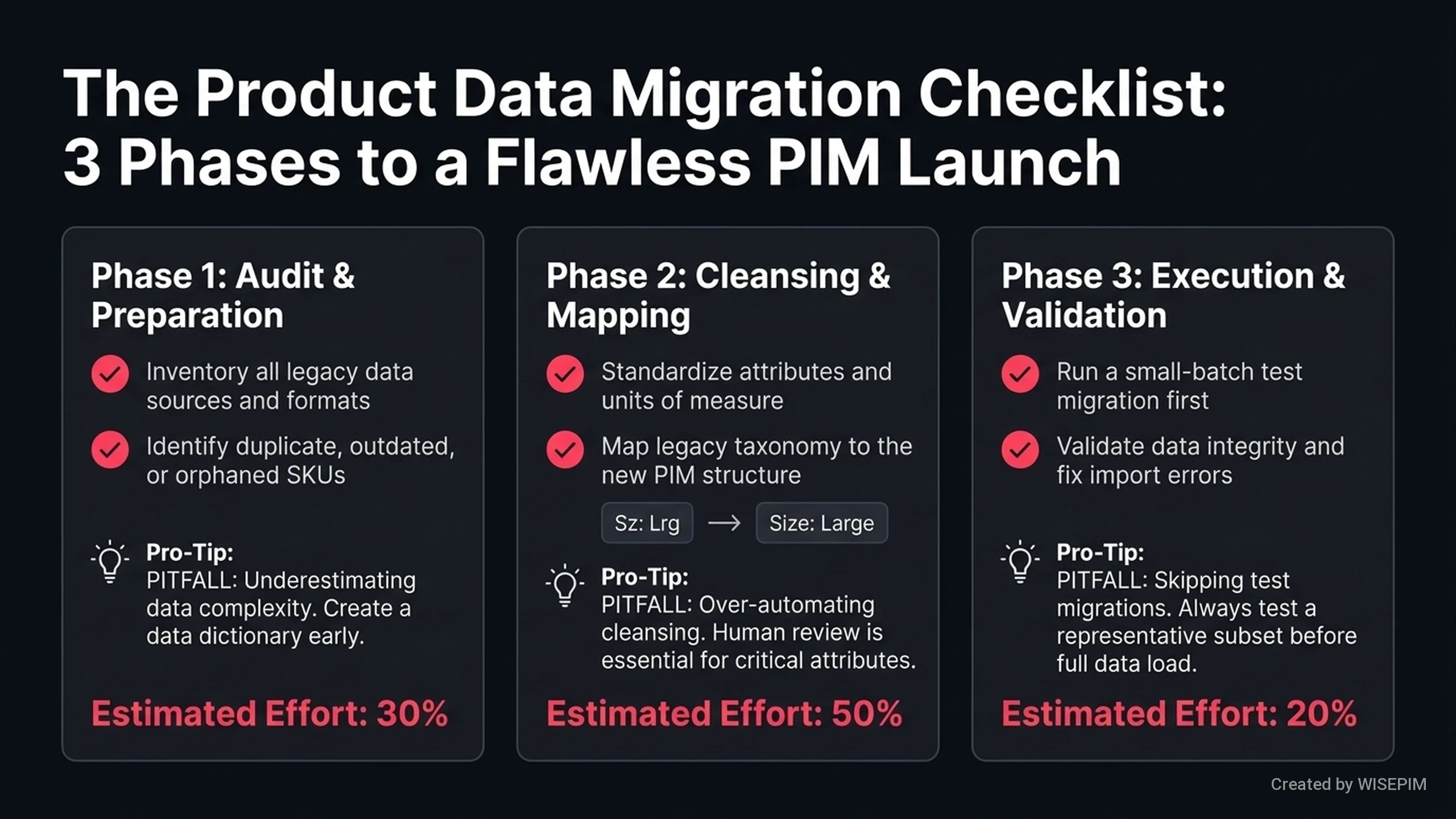 The Product Data Migration Checklist: 3 Phases to a Flawless PIM Launch

Phase 1: Audit & Preparation

Inventory all legacy data sources and formats

Identify duplicate, outdated, or orphaned SKUs

Pro-Tip:
PITFALL: Underestimating data complexity. Create a data dictionary early.

Estimated Effort: 30%

Phase 2: Cleansing & Mapping

Standardize attributes and units of measure

Map legacy taxonomy to the new PIM structure

Sz: Lrg → Size: Large

Pro-Tip:
PITFALL: Over-automating cleansing. Human review is essential for critical attributes.

Estimated Effort: 50%

Phase 3: Execution & Validation

Run a small-batch test migration first

Validate data integrity and fix import errors

Pro-Tip:
PITFALL: Skipping test migrations. Always test a representative subset before full data load.

Estimated Effort: 20%

Created by WISEPIM